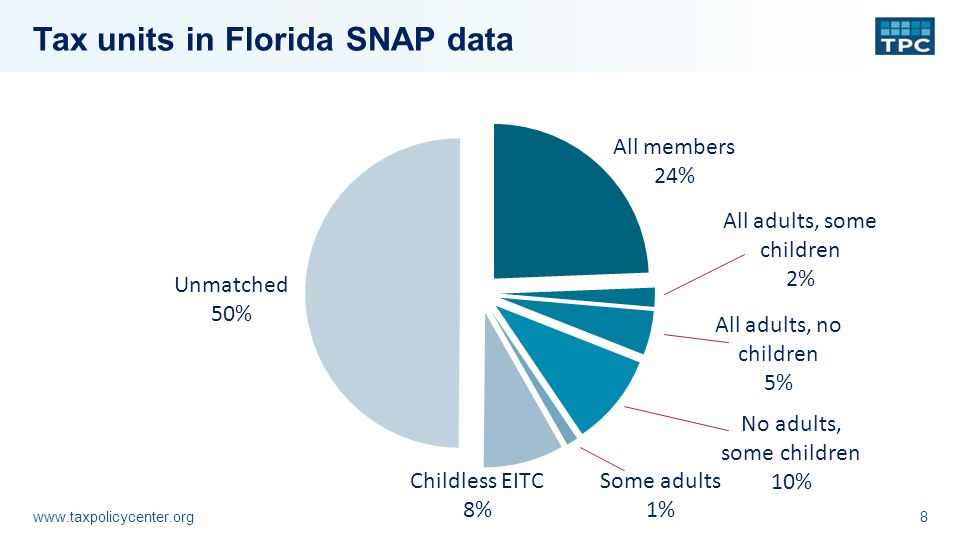 Tax units in Florida SNAP data

TPC

All members
24%

All adults, some children
2%

All adults, no children
5%

No adults, some children
10%

Some adults
1%

Childless EITC
8%

Unmatched
50%

www.taxpolicycenter.org

8